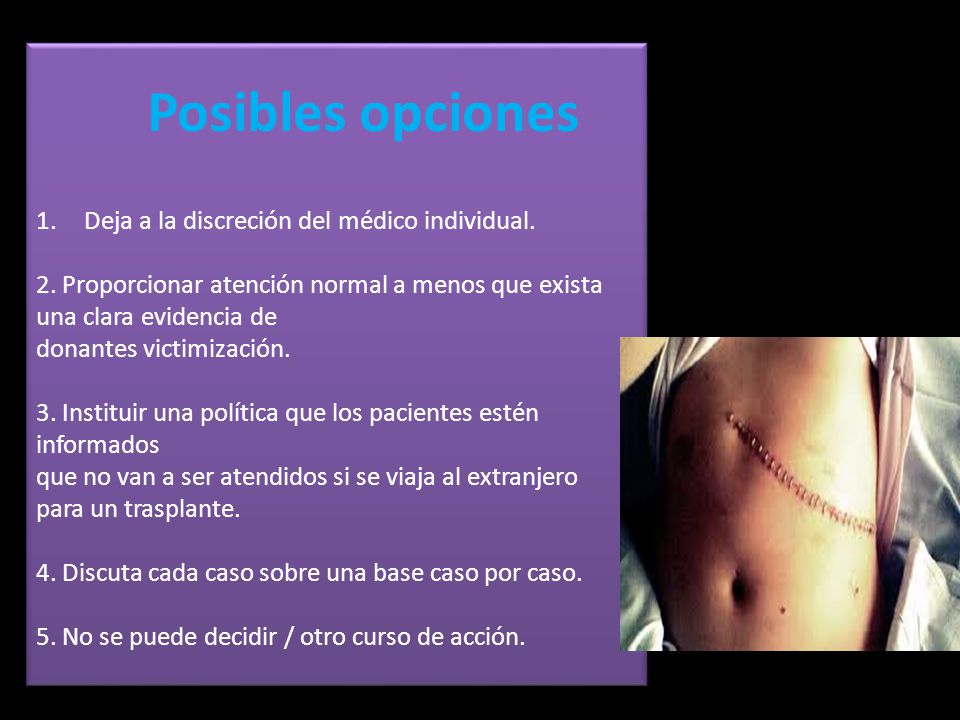 Posibles opciones

1. Deja a la discreción del médico individual.

2. Proporcionar atención normal a menos que exista una clara evidencia de donantes victimización.

3. Instituir una política que los pacientes estén informados que no van a ser atendidos si se viaja al extranjero para un trasplante.

4. Discuta cada caso sobre una base caso por caso.

5. No se puede decidir / otro curso de acción.